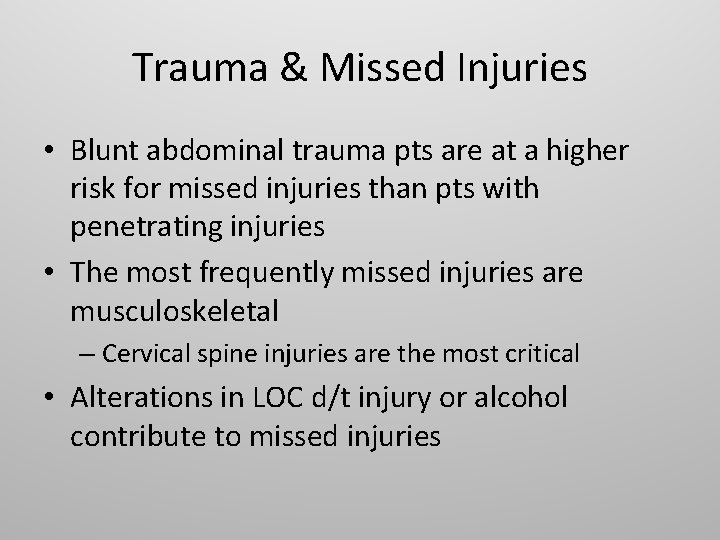 Trauma & Missed Injuries

• Blunt abdominal trauma pts are at a higher risk for missed injuries than pts with penetrating injuries

• The most frequently missed injuries are musculoskeletal

– Cervical spine injuries are the most critical

• Alterations in LOC d/t injury or alcohol contribute to missed injuries